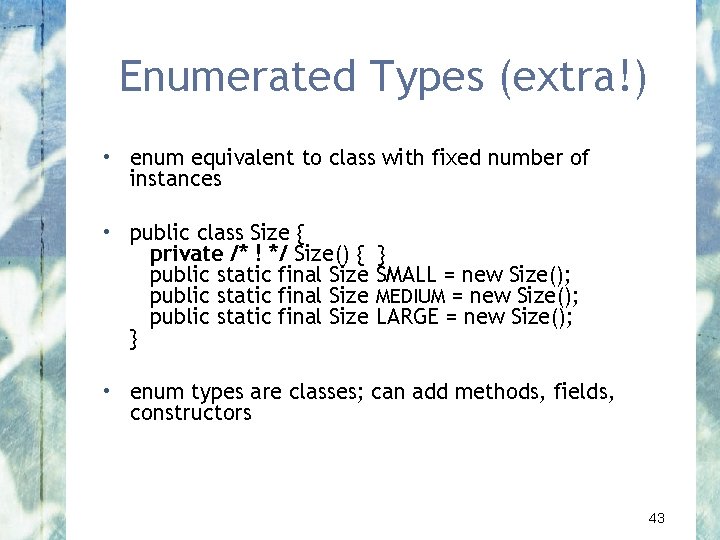 Enumerated Types (extra!)

• enum equivalent to class with fixed number of instances

• public class Size {
private /* ! */ Size() { }
public static final Size SMALL = new Size();
public static final Size MEDIUM = new Size();
public static final Size LARGE = new Size();
}

• enum types are classes; can add methods, fields, constructors

43